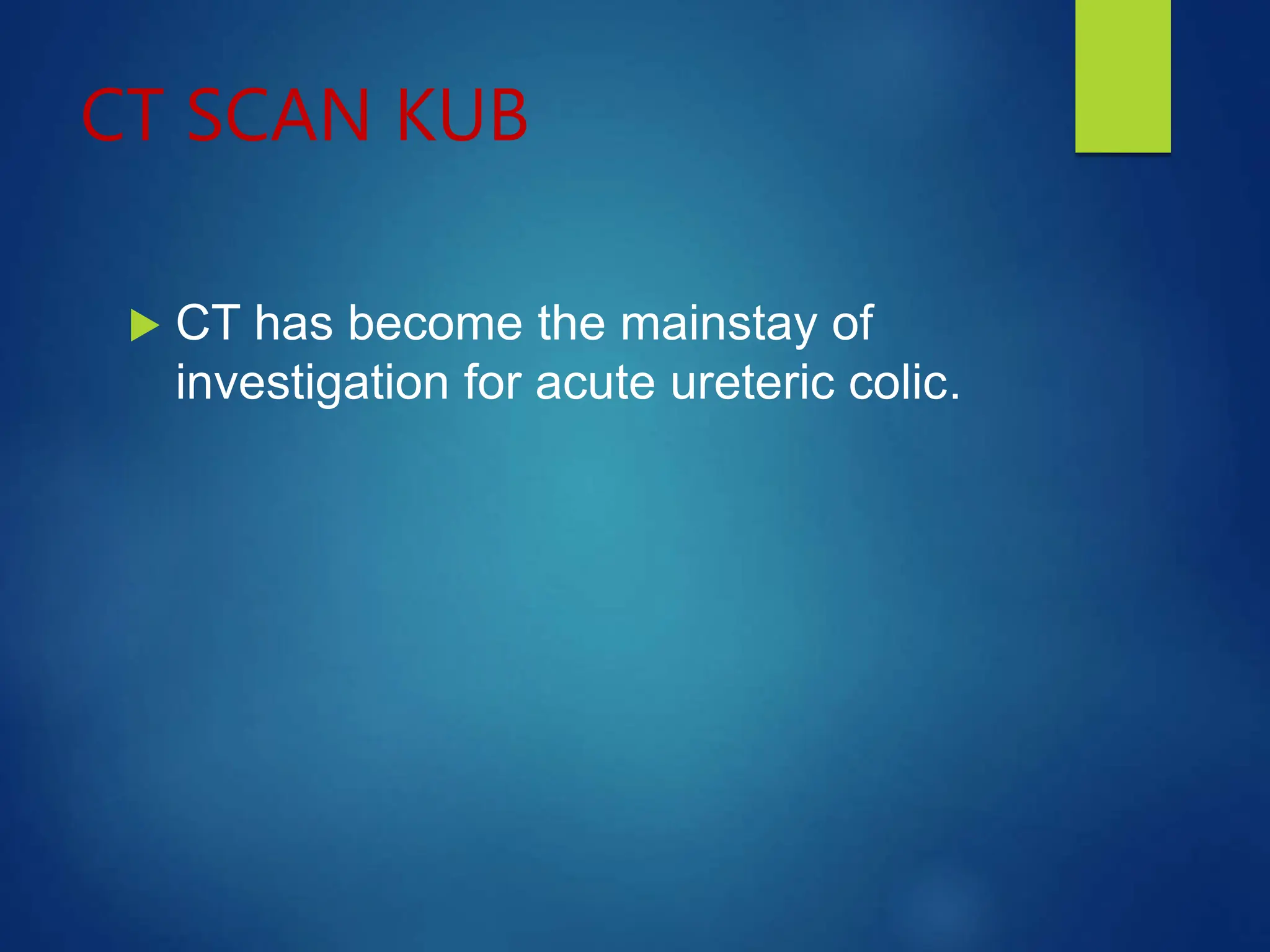 CT SCAN KUB

CT has become the mainstay of investigation for acute ureteric colic.